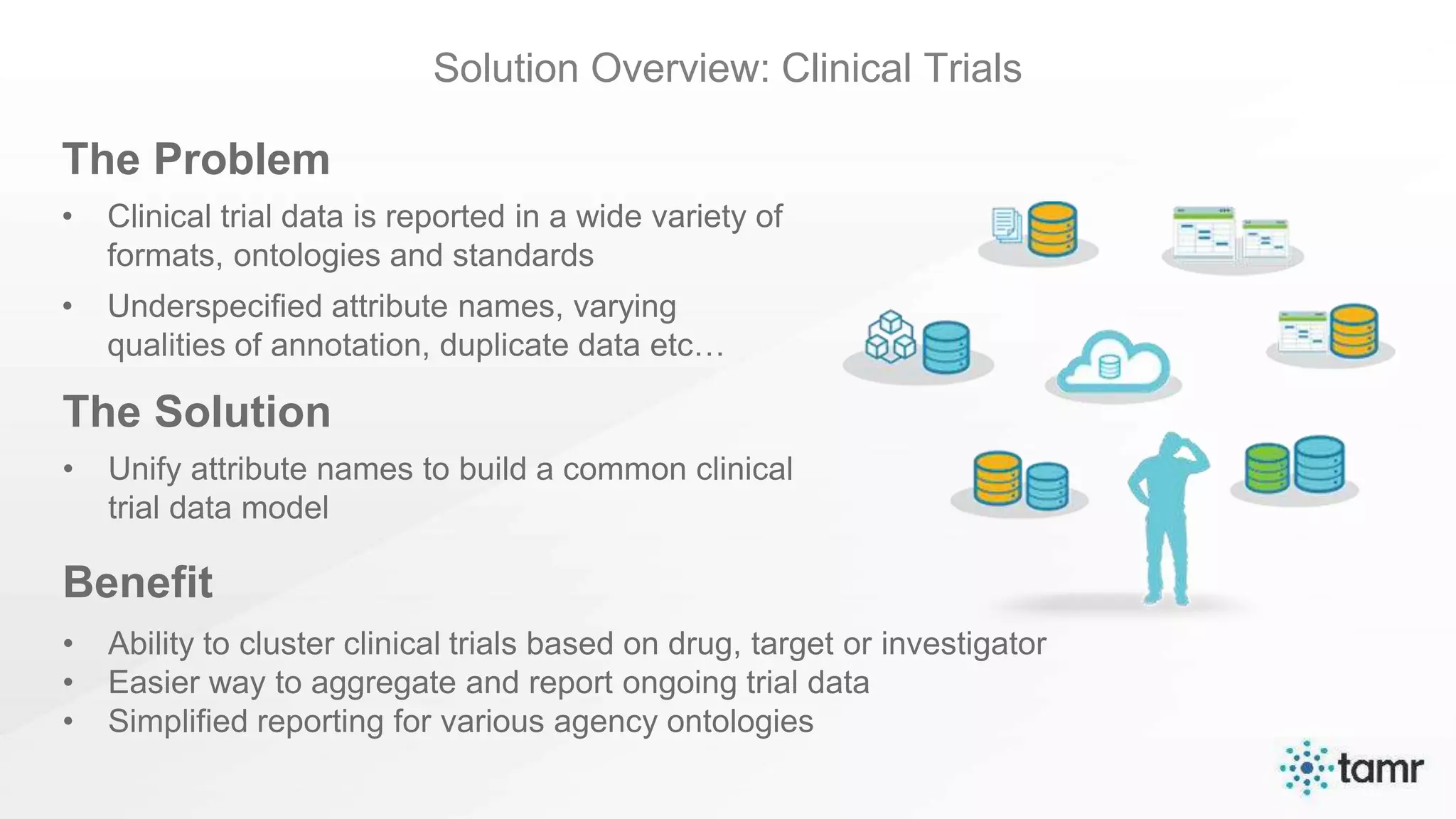 Solution Overview: Clinical Trials

The Problem

• Clinical trial data is reported in a wide variety of formats, ontologies and standards
• Underspecified attribute names, varying qualities of annotation, duplicate data etc…

The Solution

• Unify attribute names to build a common clinical trial data model

Benefit

• Ability to cluster clinical trials based on drug, target or investigator
• Easier way to aggregate and report ongoing trial data
• Simplified reporting for various agency ontologies

tamr